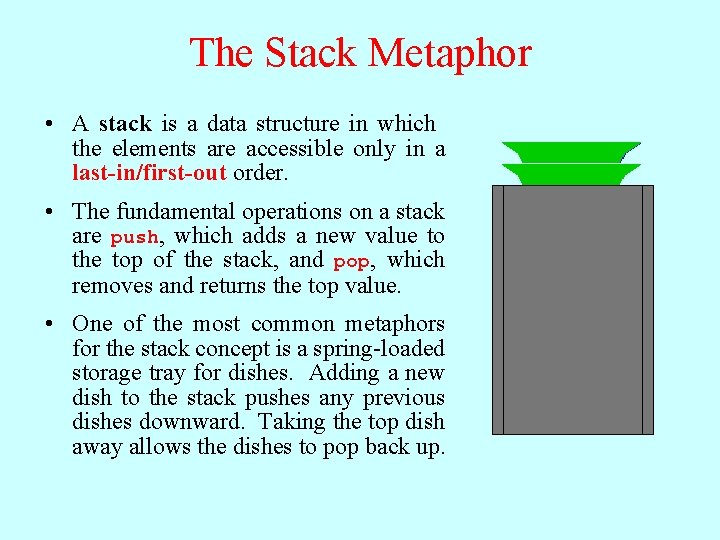 The Stack Metaphor

• A stack is a data structure in which the elements are accessible only in a last-in/first-out order.

• The fundamental operations on a stack are push, which adds a new value to the top of the stack, and pop, which removes and returns the top value.

• One of the most common metaphors for the stack concept is a spring-loaded storage tray for dishes. Adding a new dish to the stack pushes any previous dishes downward. Taking the top dish away allows the dishes to pop back up.